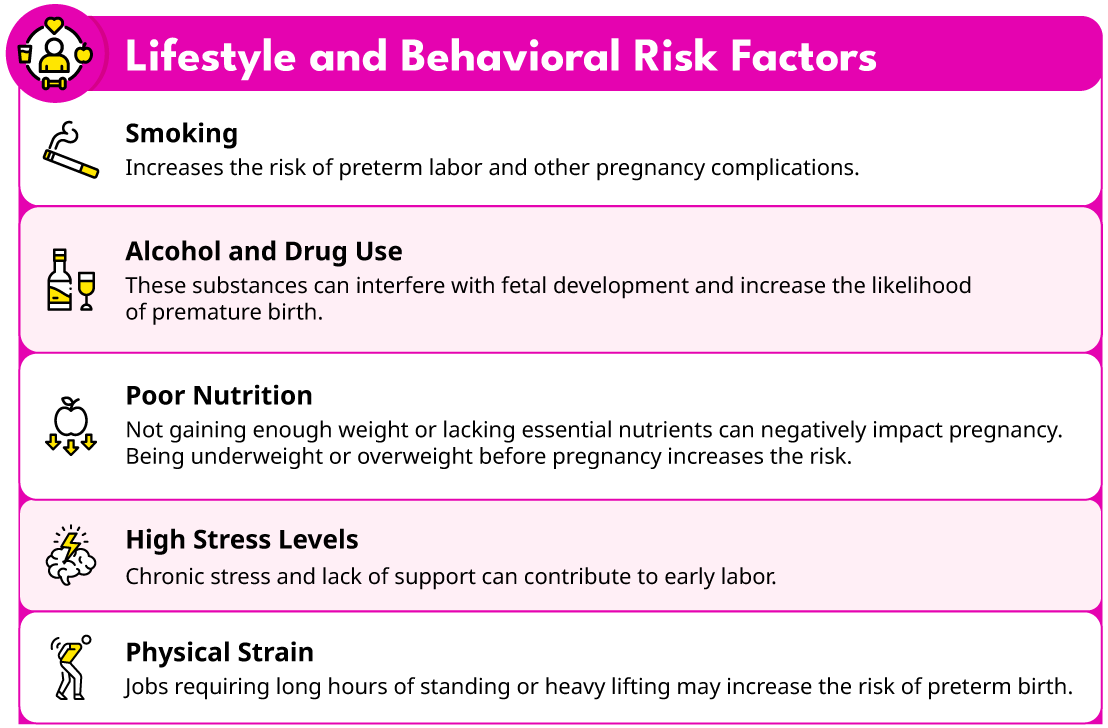 Lifestyle and Behavioral Risk Factors

Smoking
Increases the risk of preterm labor and other pregnancy complications.

Alcohol and Drug Use
These substances can interfere with fetal development and increase the likelihood of premature birth.

Poor Nutrition
Not gaining enough weight or lacking essential nutrients can negatively impact pregnancy. Being underweight or overweight before pregnancy increases the risk.

High Stress Levels
Chronic stress and lack of support can contribute to early labor.

Physical Strain
Jobs requiring long hours of standing or heavy lifting may increase the risk of preterm birth.